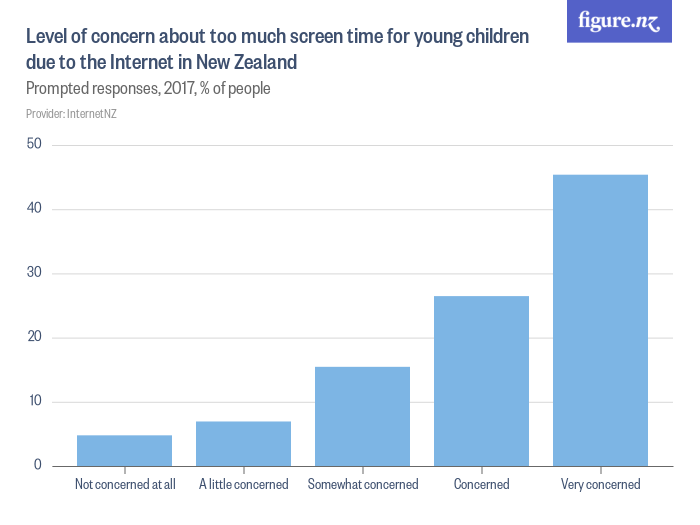 figure.nz

Level of concern about too much screen time for young children due to the Internet in New Zealand

Prompted responses, 2017, % of people

Provider: InternetNZ

50
40
30
20
10
0

Not concerned at all
A little concerned
Somewhat concerned
Concerned
Very concerned